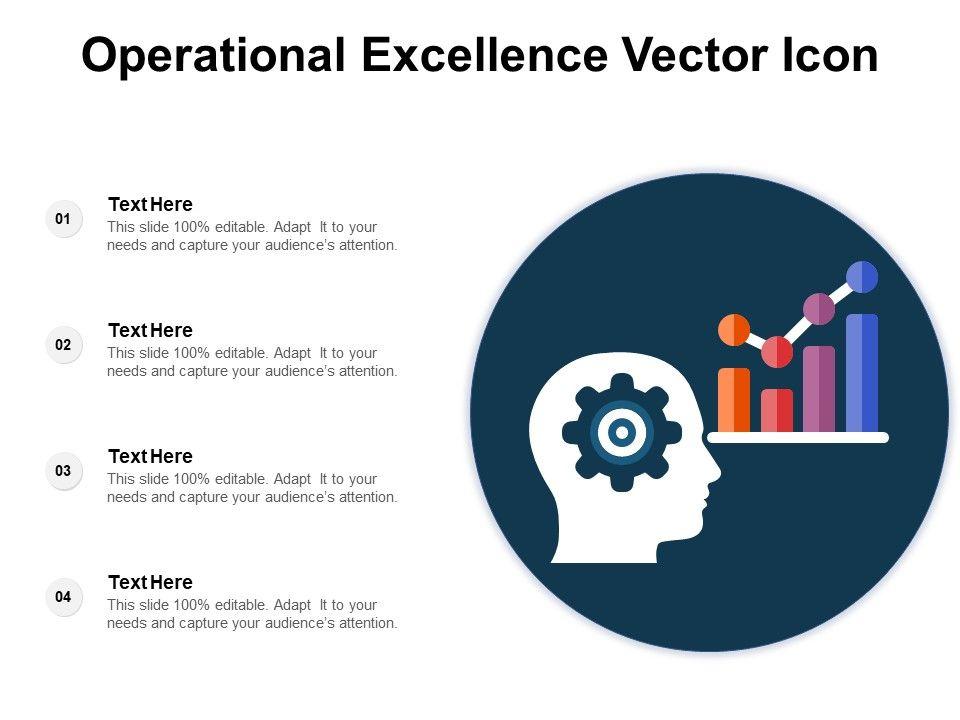 Operational Excellence Vector Icon

01

Text Here

This slide 100% editable. Adapt It to your needs and capture your audience's attention.

02

Text Here

This slide 100% editable. Adapt It to your needs and capture your audience's attention.

03

Text Here

This slide 100% editable. Adapt It to your needs and capture your audience's attention.

04

Text Here

This slide 100% editable. Adapt It to your needs and capture your audience's attention.